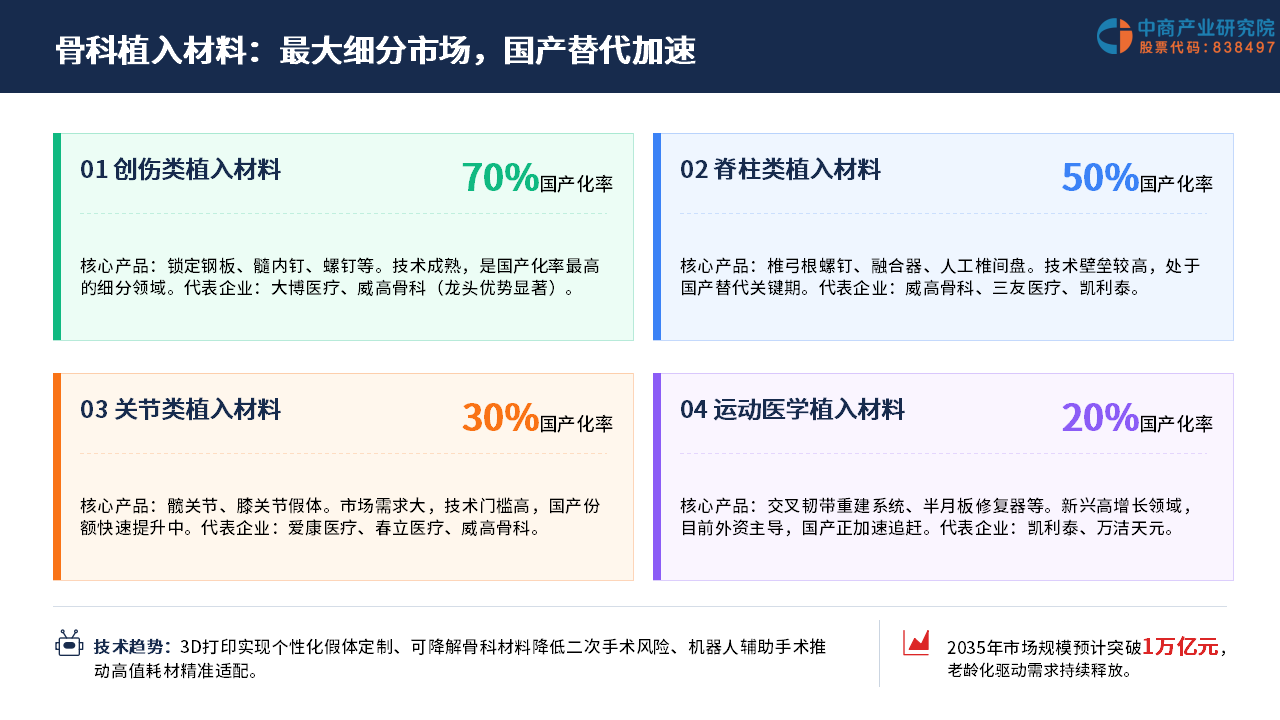 骨科植入材料：最大细分市场，国产替代加速

中商产业研究院
股票代码：838497

01 创伤类植入材料
70%国产化率

核心产品：锁定钢板、髓内钉、螺钉等。技术成熟，是国产化率最高的细分领域。代表企业：大博医疗、威高骨科（龙头优势显著）。

02 脊柱类植入材料
50%国产化率

核心产品：椎弓根螺钉、融合器、人工椎间盘。技术壁垒较高，处于国产替代关键期。代表企业：威高骨科、三友医疗、凯利泰。

03 关节类植入材料
30%国产化率

核心产品：髋关节、膝关节假体。市场需求大，技术门槛高，国产份额快速提升中。代表企业：爱康医疗、春立医疗、威高骨科。

04 运动医学植入材料
20%国产化率

核心产品：交叉韧带重建系统、半月板修复器等。新兴高增长领域，目前外资主导，国产正加速追赶。代表企业：凯利泰、万洁天元。

技术趋势：3D打印实现个性化假体定制、可降解骨科材料降低二次手术风险、机器人辅助手术推动高值耗材精准适配。

2035年市场规模预计突破1万亿元，老龄化驱动需求持续释放。